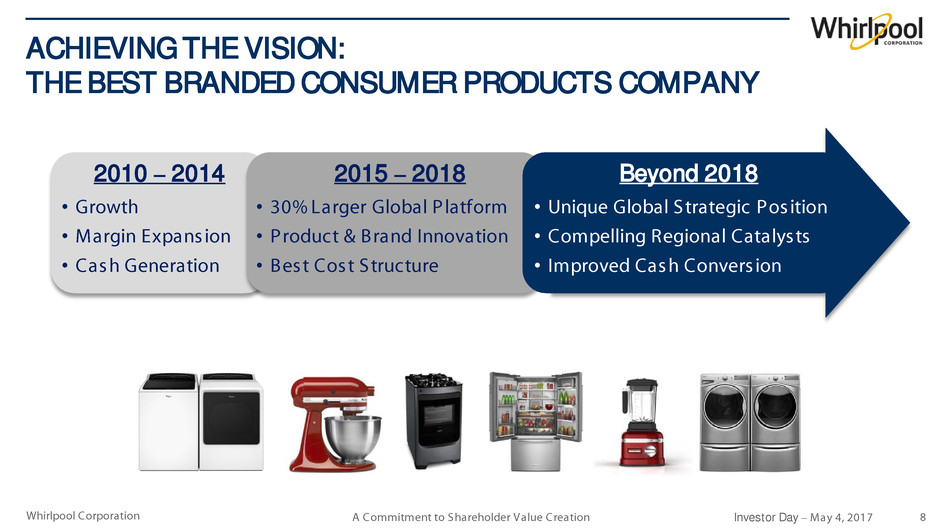 Whirlpool CORPORATION

ACHIEVING THE VISION:
THE BEST BRANDED CONSUMER PRODUCTS COMPANY

2010 – 2014
• Growth
• Margin Expansion
• Cash Generation

2015 – 2018
• 30% Larger Global Platform
• Product & Brand Innovation
• Best Cost Structure

Beyond 2018
• Unique Global Strategic Position
• Compelling Regional Catalysts
• Improved Cash Conversion

Whirlpool Corporation
A Commitment to Shareholder Value Creation
Investor Day – May 4, 2017
8